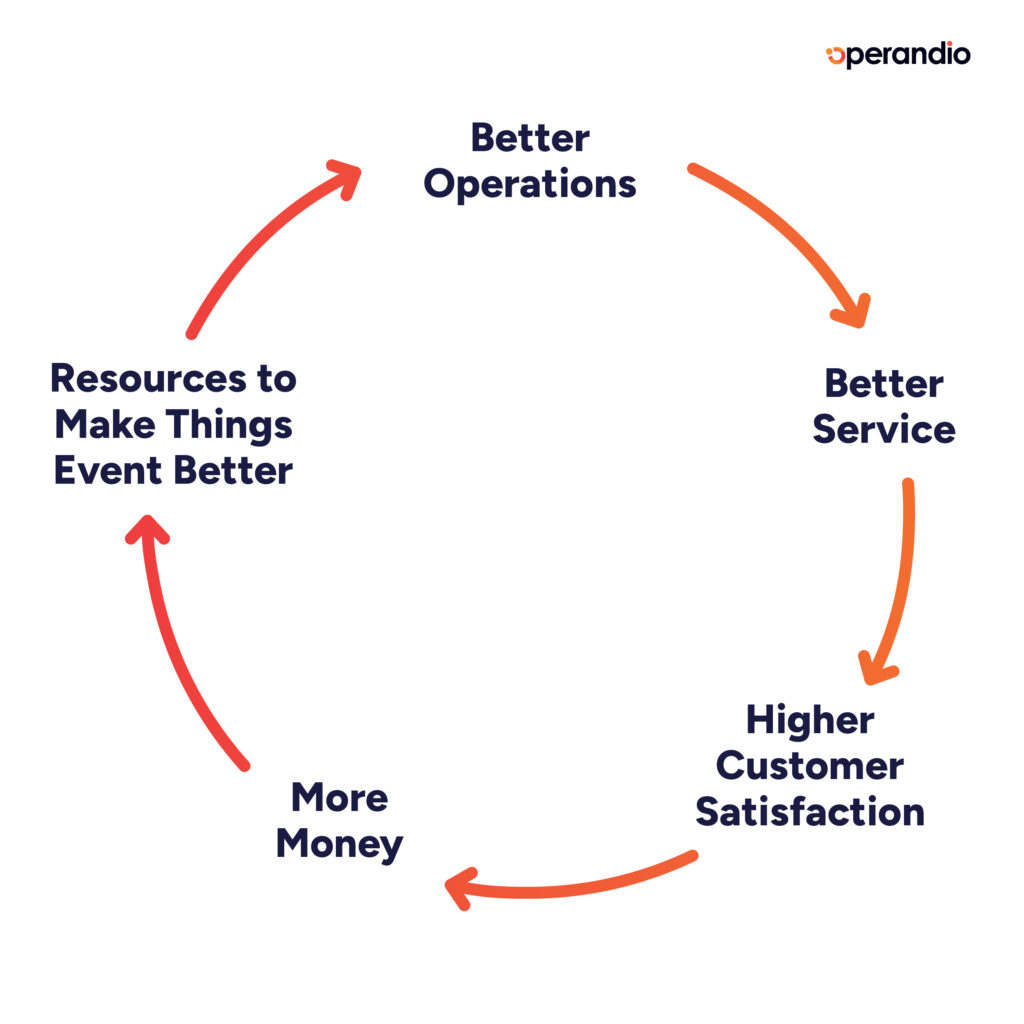 operandio

Better Operations

Better Service

Higher Customer Satisfaction

More Money

Resources to Make Things Event Better